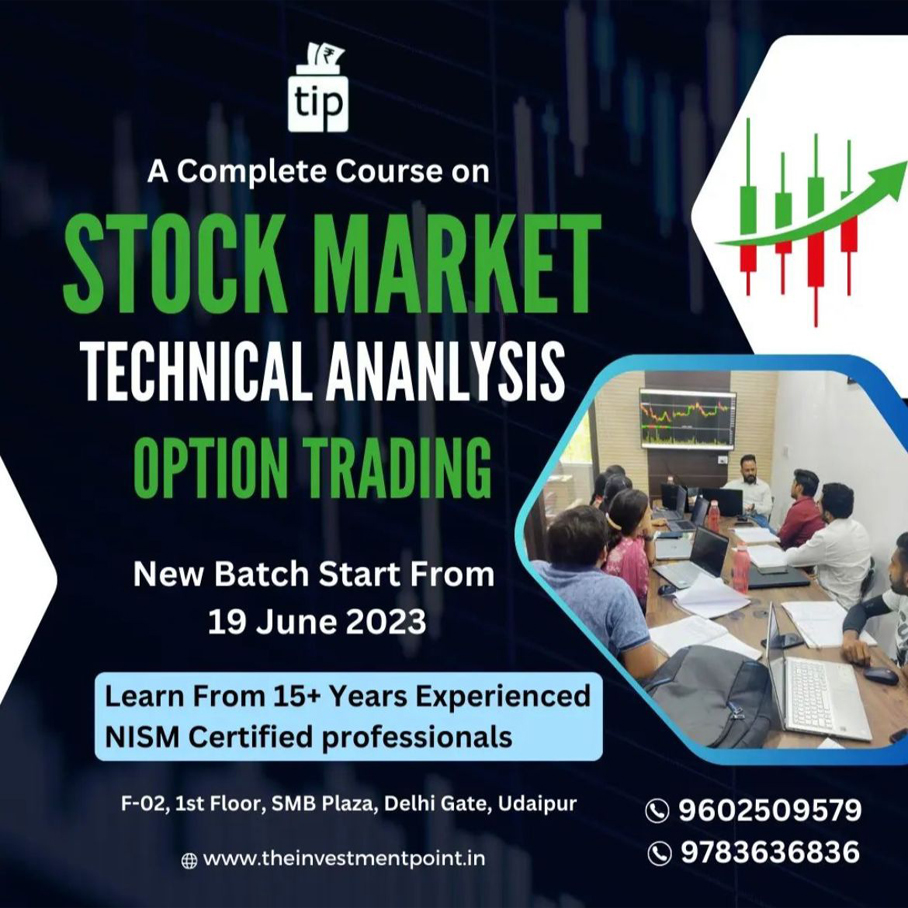 tip

A Complete Course on

STOCK MARKET

TECHNICAL ANANLYSIS

OPTION TRADING

New Batch Start From
19 June 2023

Learn From 15+ Years Experienced
NISM Certified professionals

F-02, 1st Floor, SMB Plaza, Delhi Gate, Udaipur

www.theinvestmentpoint.in

9602509579
9783636836